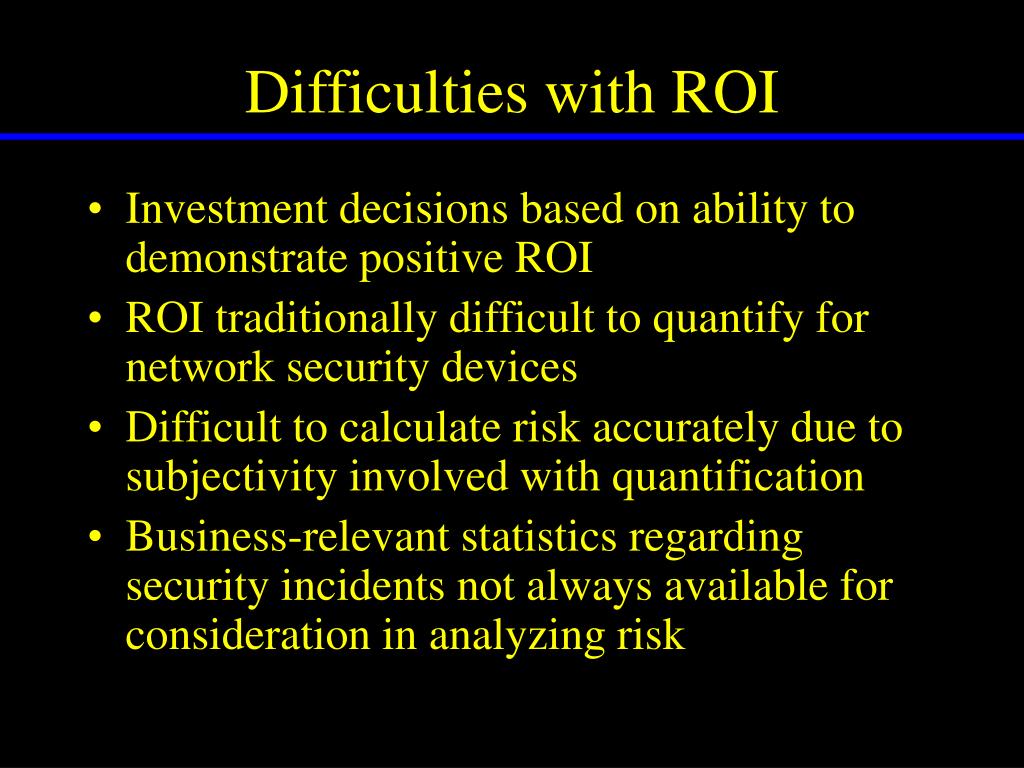 Difficulties with ROI

• Investment decisions based on ability to demonstrate positive ROI
• ROI traditionally difficult to quantify for network security devices
• Difficult to calculate risk accurately due to subjectivity involved with quantification
• Business-relevant statistics regarding security incidents not always available for consideration in analyzing risk